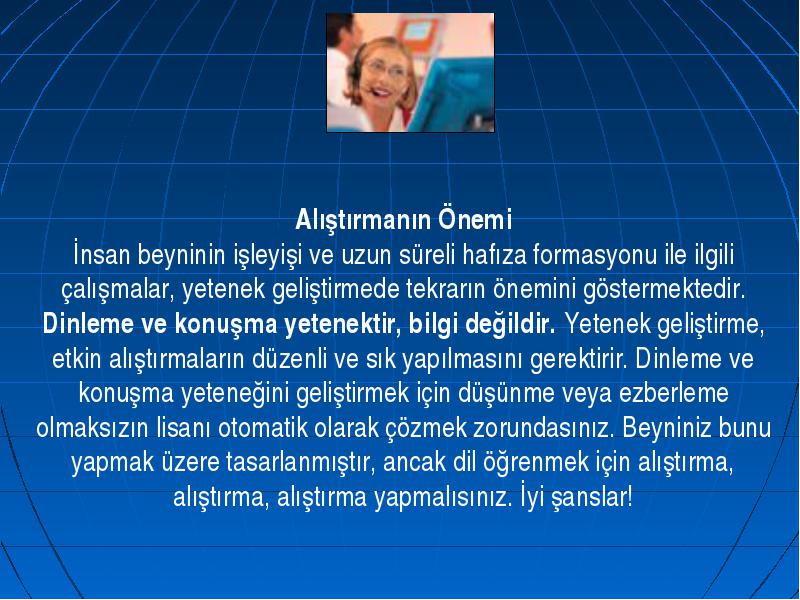 Alıştırmanın Önemi

İnsan beyninin işleyişi ve uzun süreli hafıza formasyonu ile ilgili çalışmalar, yetenek geliştirmede tekrarın önemini göstermektedir. Dinleme ve konuşma yetenektir, bilgi değildir. Yetenek geliştirme, etkin alıştırmaların düzenli ve sık yapılmasını gerektirir. Dinleme ve konuşma yeteneğini geliştirmek için düşünme veya ezberleme olmaksızın lisanı otomatik olarak çözmek zorundasınız. Beyniniz bunu yapmak üzere tasarlanmıştır, ancak dil öğrenmek için alıştırma, alıştırma, alıştırma yapmalısınız. İyi şanslar!